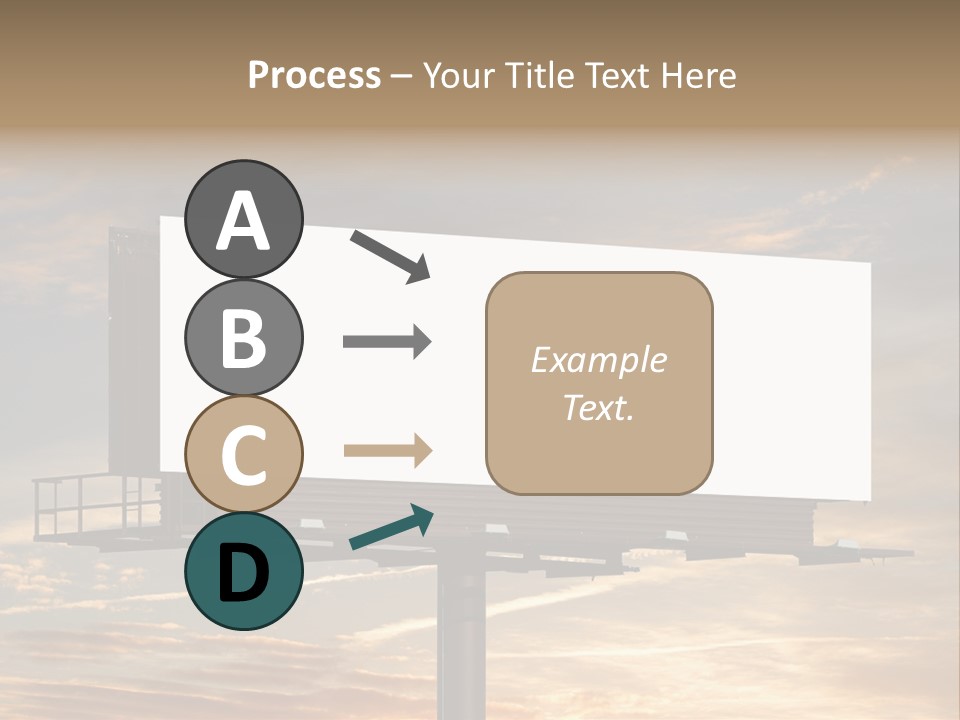 Process – Your Title Text Here

A

B

C

D

Example Text.